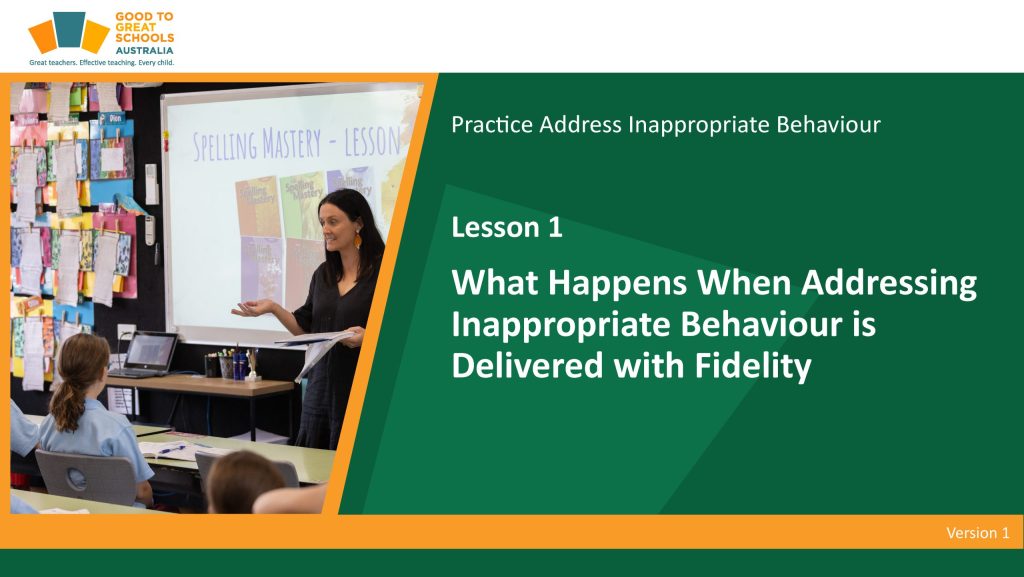 GOOD TO GREAT SCHOOLS AUSTRALIA
Great teachers. Effective teaching. Every child.

SPELLING MASTERY - LESSON

Spelling Mastery

Spelling Mastery

Practice Address Inappropriate Behaviour

Lesson 1

What Happens When Addressing Inappropriate Behaviour is Delivered with Fidelity

Version 1